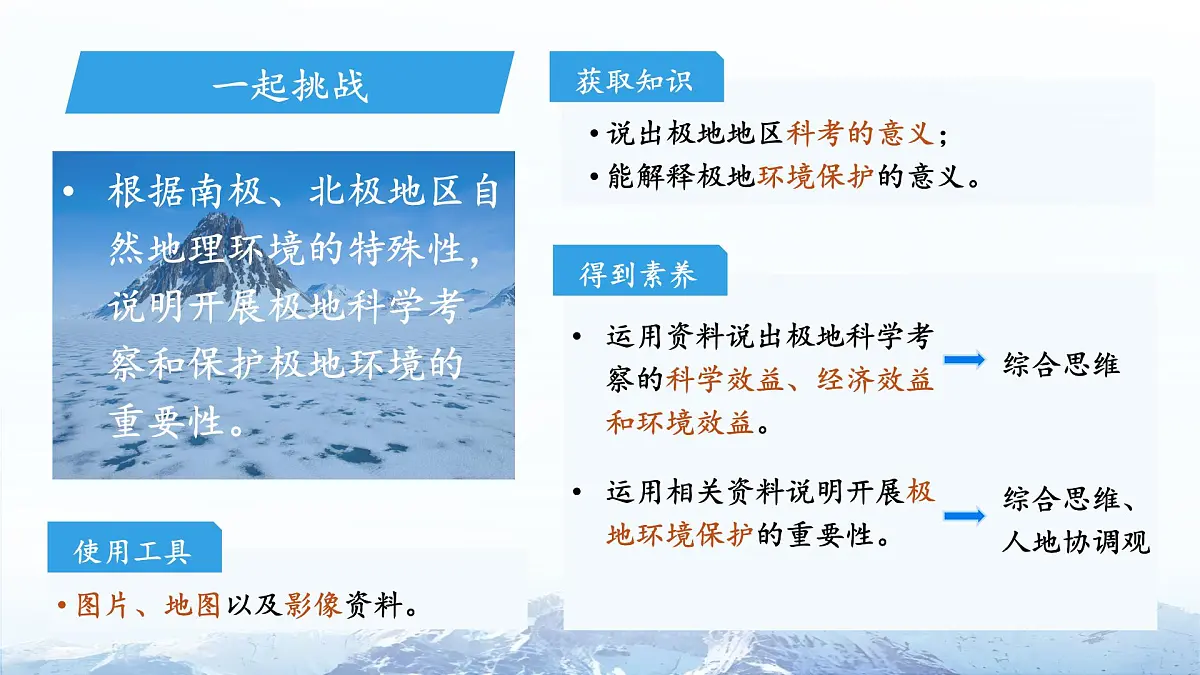 一起挑战

• 根据南极、北极地区自然地理环境的特殊性，说明开展极地科学考察和保护极地环境的重要性。

使用工具

• 图片、地图以及影像资料。

获取知识

• 说出极地地区科考的意义；
• 能解释极地环境保护的意义。

得到素养

• 运用资料说出极地科学考察的科学效益、经济效益和环境效益。 综合思维

• 运用相关资料说明开展极地环境保护的重要性。 综合思维、人地协调观